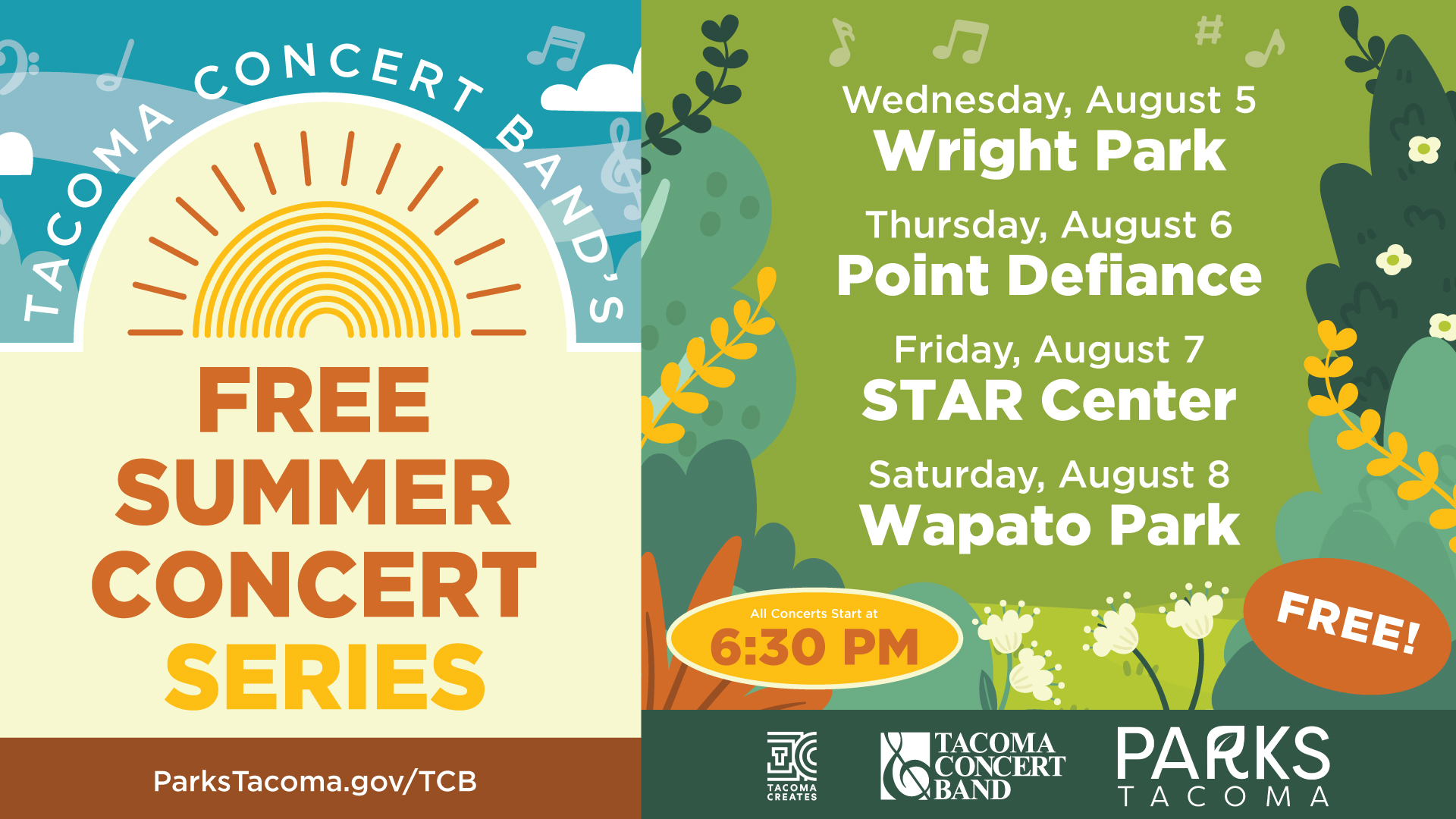 TACOMA CONCERT BAND'S

FREE SUMMER CONCERT SERIES

ParksTacoma.gov/TCB

Wednesday, August 5
Wright Park

Thursday, August 6
Point Defiance

Friday, August 7
STAR Center

Saturday, August 8
Wapato Park

All Concerts Start at
6:30 PM

FREE!

TACOMA CREATES

TACOMA CONCERT BAND

PARKS TACOMA